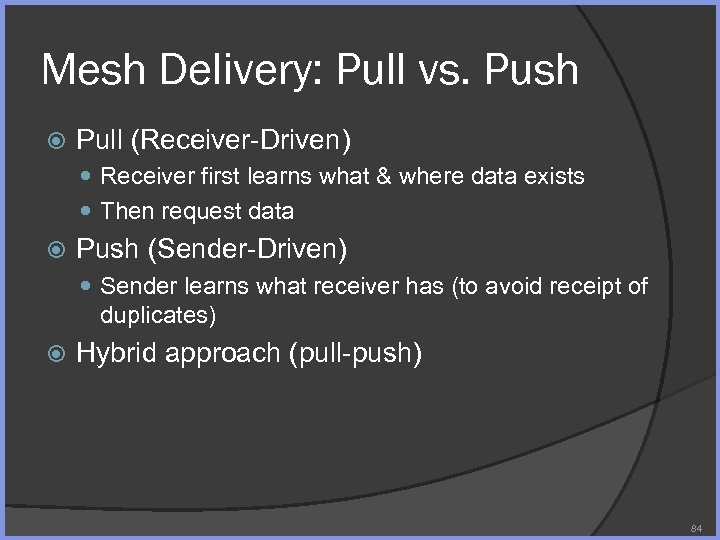 Mesh Delivery: Pull vs. Push

Pull (Receiver-Driven)

Receiver first learns what & where data exists

Then request data

Push (Sender-Driven)

Sender learns what receiver has (to avoid receipt of duplicates)

Hybrid approach (pull-push)

84